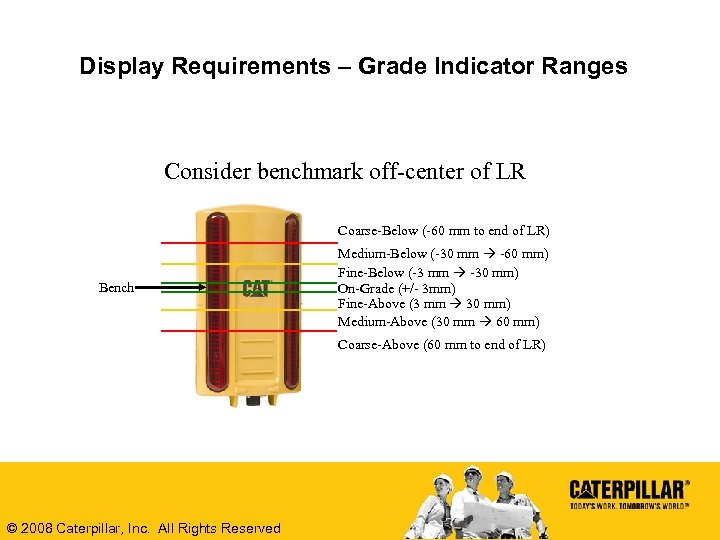 Display Requirements – Grade Indicator Ranges

Consider benchmark off-center of LR

Bench

CAT

Coarse-Below (-60 mm to end of LR)
Medium-Below (-30 mm → -60 mm)
Fine-Below (-3 mm → -30 mm)
On-Grade (+/- 3mm)
Fine-Above (3 mm → 30 mm)
Medium-Above (30 mm → 60 mm)
Coarse-Above (60 mm to end of LR)

CATERPILLAR®
TODAY'S WORK. TOMORROW'S WORLD™

© 2008 Caterpillar, Inc. All Rights Reserved